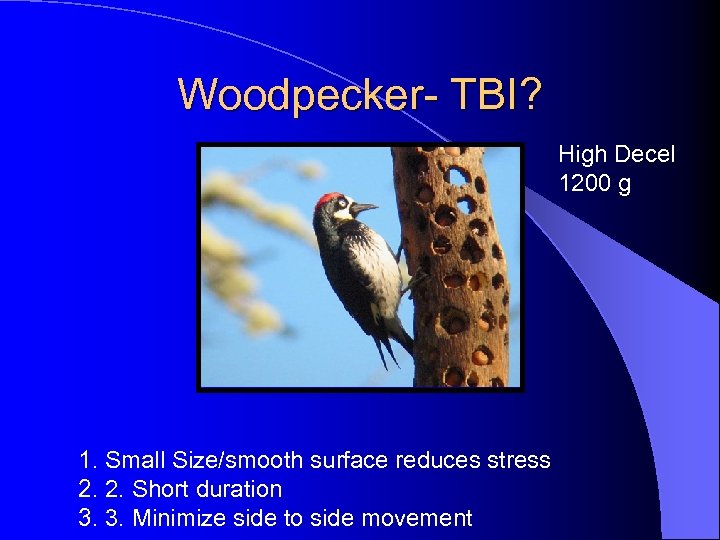 Woodpecker- TBI?

High Decel
1200 g

1. Small Size/smooth surface reduces stress
2. 2. Short duration
3. 3. Minimize side to side movement